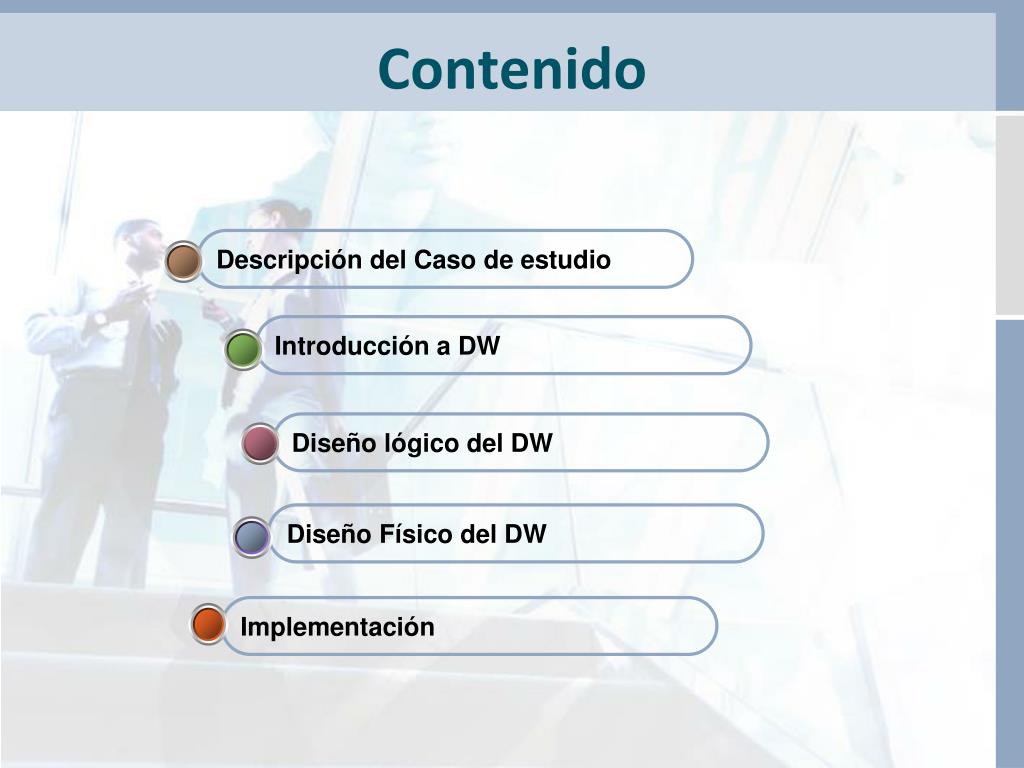 Contenido

Descripción del Caso de estudio

Introducción a DW

Diseño lógico del DW

Diseño Físico del DW

Implementación